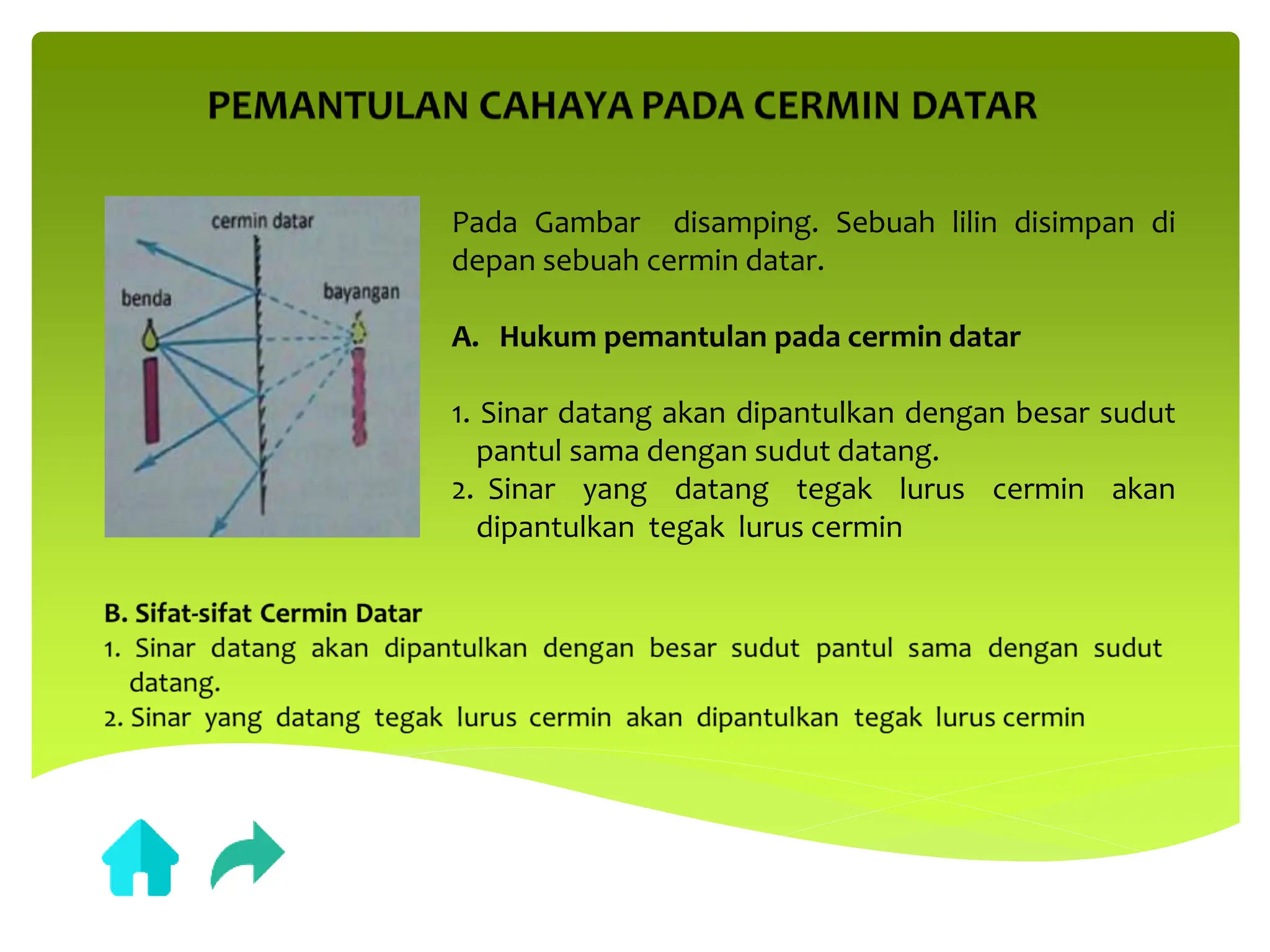 PEMANTULAN CAHAYA PADA CERMIN DATAR

cermin datar

benda

bayangan

Pada Gambar disamping. Sebuah lilin disimpan di depan sebuah cermin datar.

A. Hukum pemantulan pada cermin datar

1. Sinar datang akan dipantulkan dengan besar sudut pantul sama dengan sudut datang.
2. Sinar yang datang tegak lurus cermin akan dipantulkan tegak lurus cermin

B. Sifat-sifat Cermin Datar
1. Sinar datang akan dipantulkan dengan besar sudut pantul sama dengan sudut datang.
2. Sinar yang datang tegak lurus cermin akan dipantulkan tegak lurus cermin